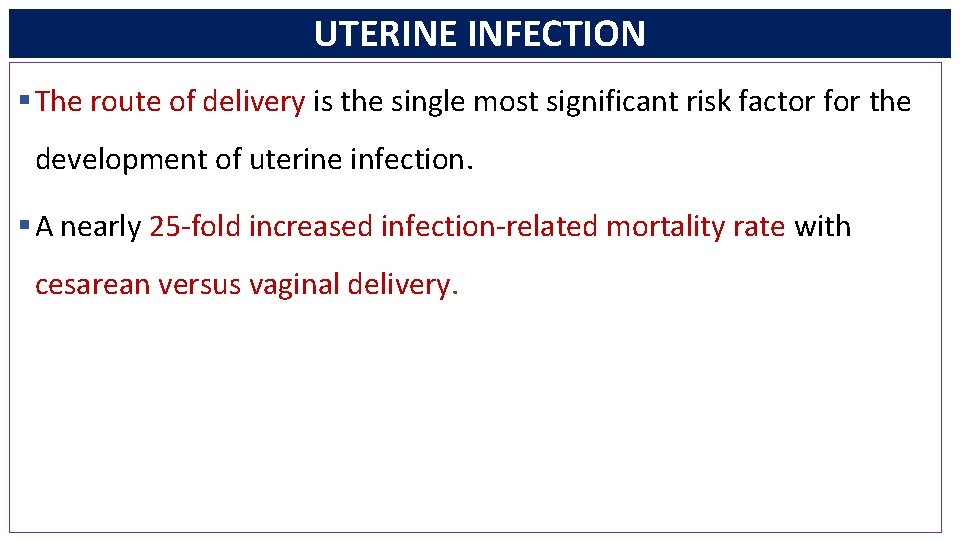 UTERINE INFECTION

▪ The route of delivery is the single most significant risk factor for the development of uterine infection.

▪ A nearly 25-fold increased infection-related mortality rate with cesarean versus vaginal delivery.